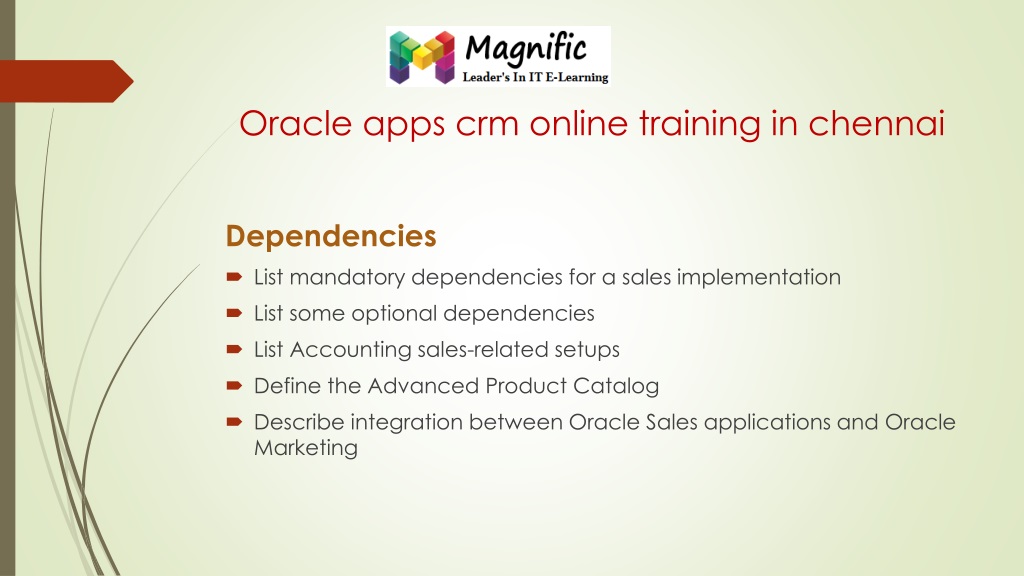 Magnific
Leader's In IT E-Learning

Oracle apps crm online training in chennai

Dependencies

List mandatory dependencies for a sales implementation

List some optional dependencies

List Accounting sales-related setups

Define the Advanced Product Catalog

Describe integration between Oracle Sales applications and Oracle Marketing